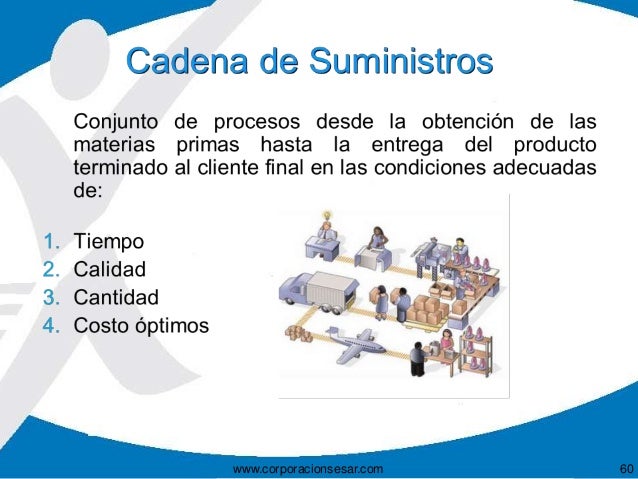 Cadena de Suministros

Conjunto de procesos desde la obtención de las materias primas hasta la entrega del producto terminado al cliente final en las condiciones adecuadas de:

1. Tiempo
2. Calidad
3. Cantidad
4. Costo óptimos

www.corporacionsesar.com

60